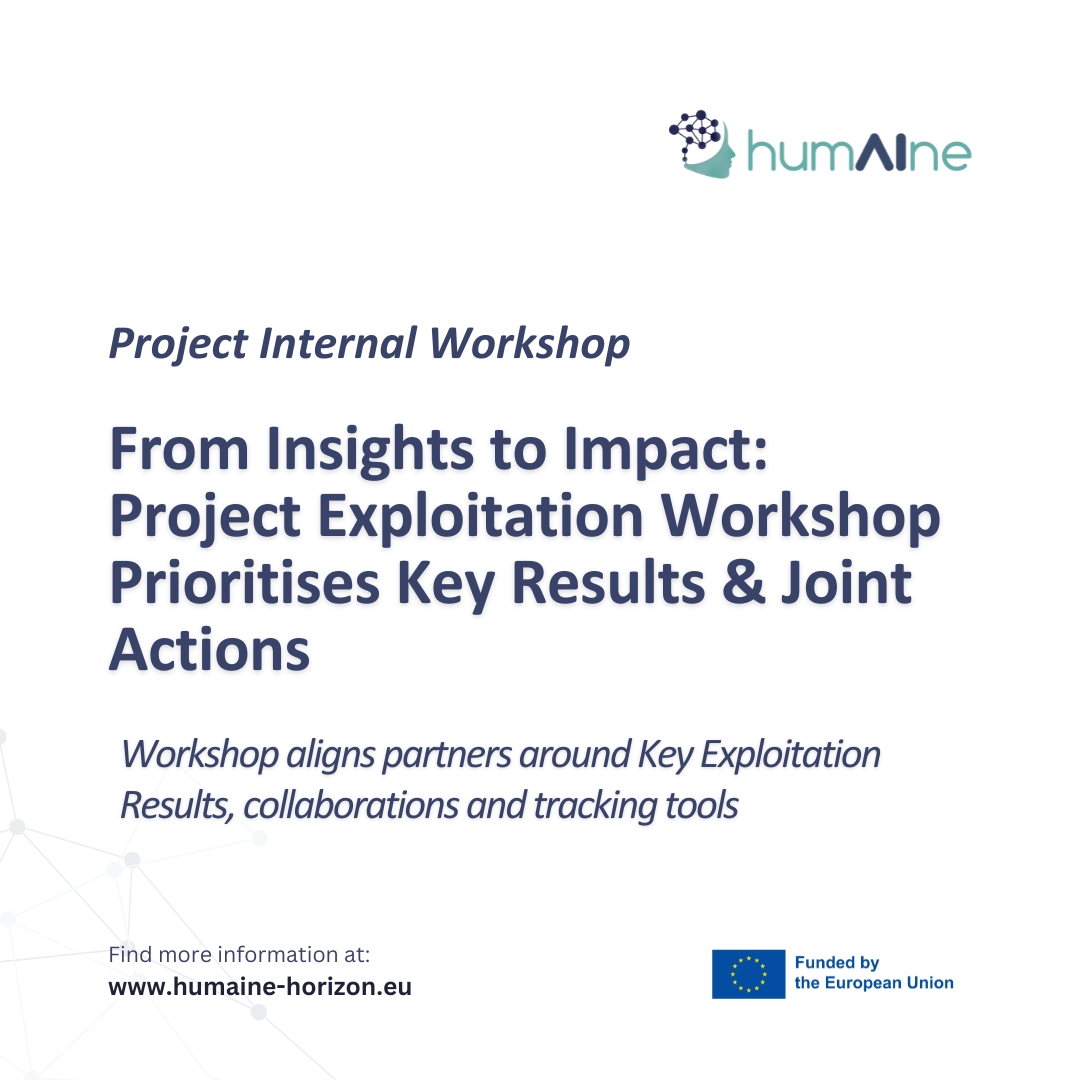 humAIne

Project Internal Workshop

From Insights to Impact: Project Exploitation Workshop Prioritises Key Results & Joint Actions

Workshop aligns partners around Key Exploitation Results, collaborations and tracking tools

Find more information at:
www.humaine-horizon.eu

Funded by the European Union